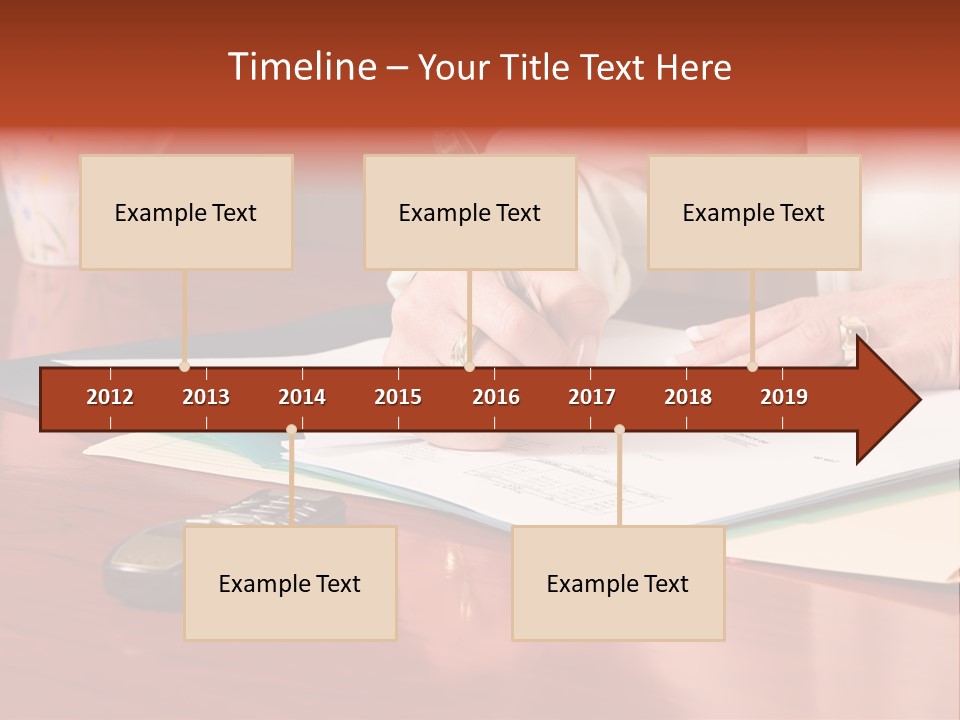 Timeline – Your Title Text Here

Example Text

Example Text

Example Text

2012 2013 2014 2015 2016 2017 2018 2019

Example Text

Example Text